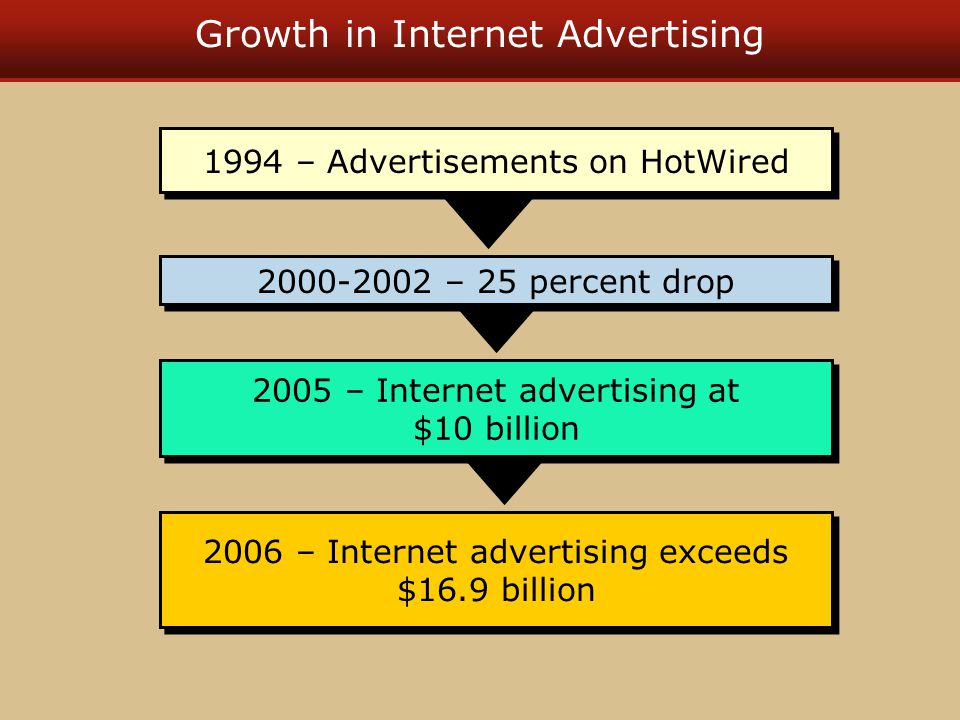 Growth in Internet Advertising

1994 – Advertisements on HotWired

2000-2002 – 25 percent drop

2005 – Internet advertising at \$10 billion

2006 – Internet advertising exceeds \$16.9 billion